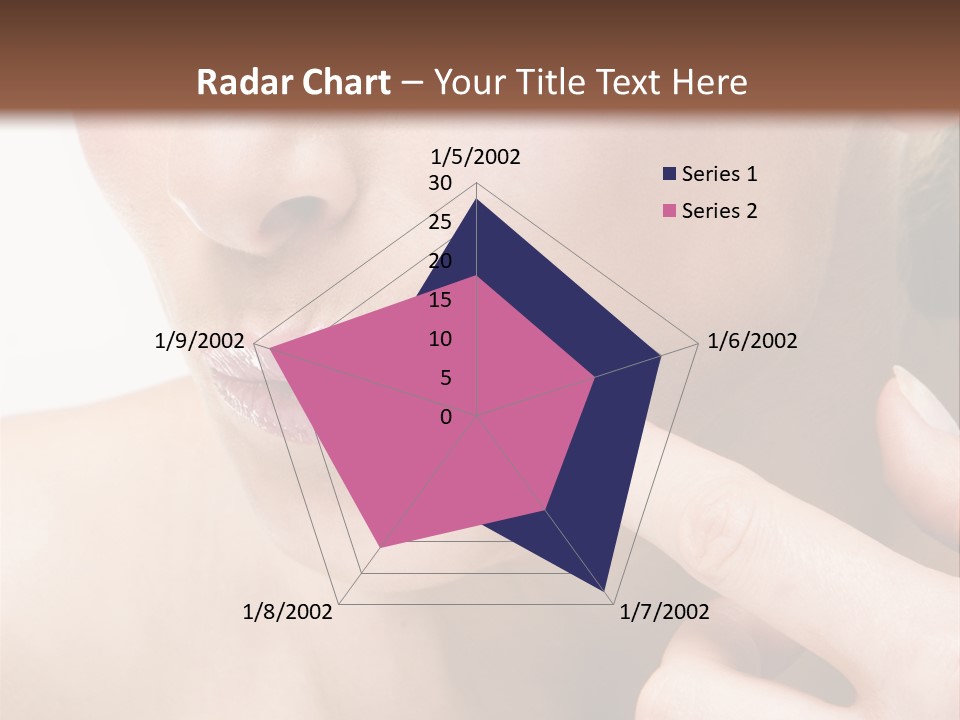 Radar Chart – Your Title Text Here

1/5/2002

30
25
20
15
10
5
0

1/6/2002

1/7/2002

1/8/2002

1/9/2002

Series 1
Series 2